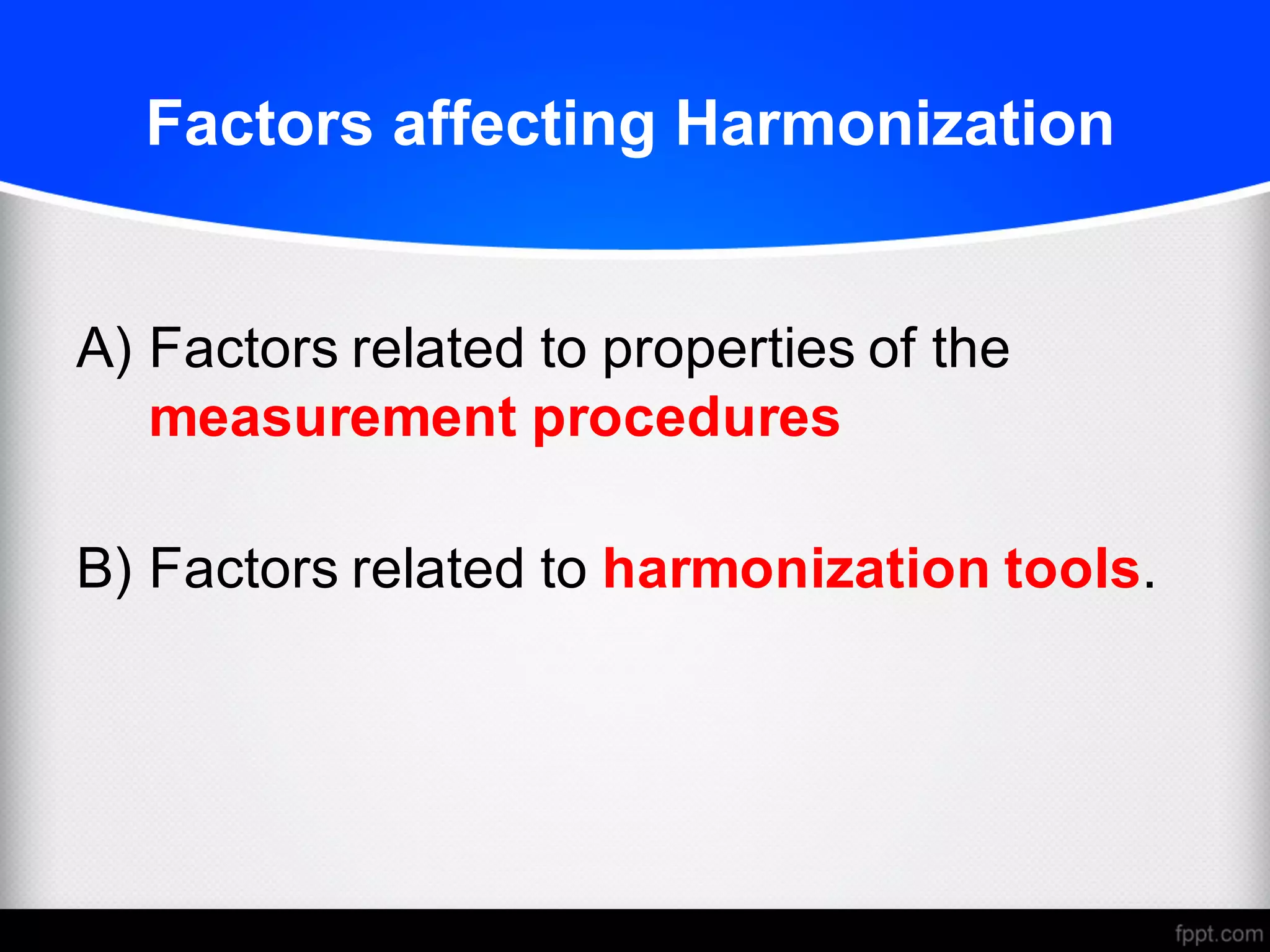 Factors affecting Harmonization

A) Factors related to properties of the measurement procedures

B) Factors related to harmonization tools.

fppt.com